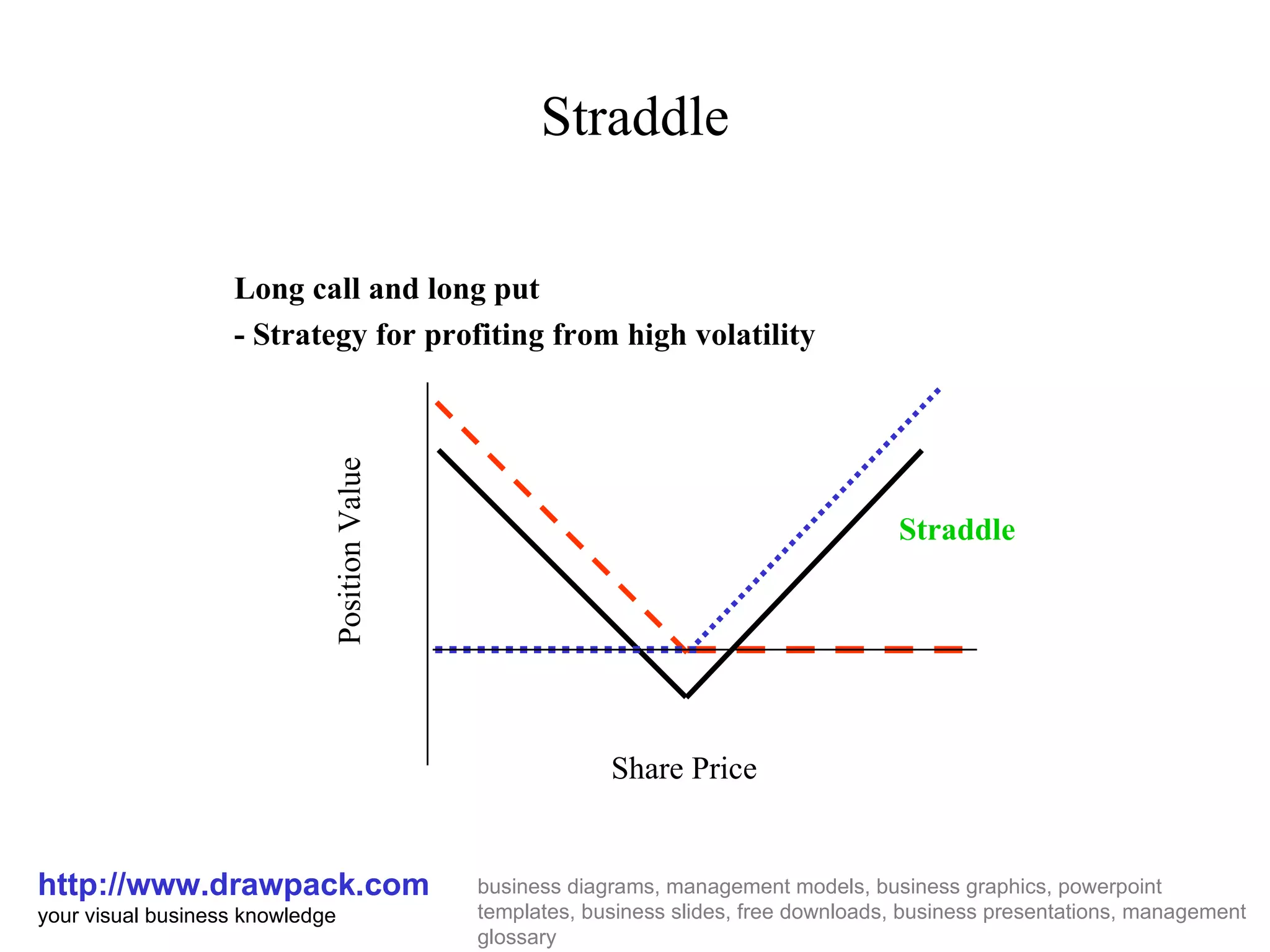 Straddle

Long call and long put
- Strategy for profiting from high volatility

Position Value

Straddle

Share Price

http://www.drawpack.com
your visual business knowledge

business diagrams, management models, business graphics, powerpoint templates, business slides, free downloads, business presentations, management glossary